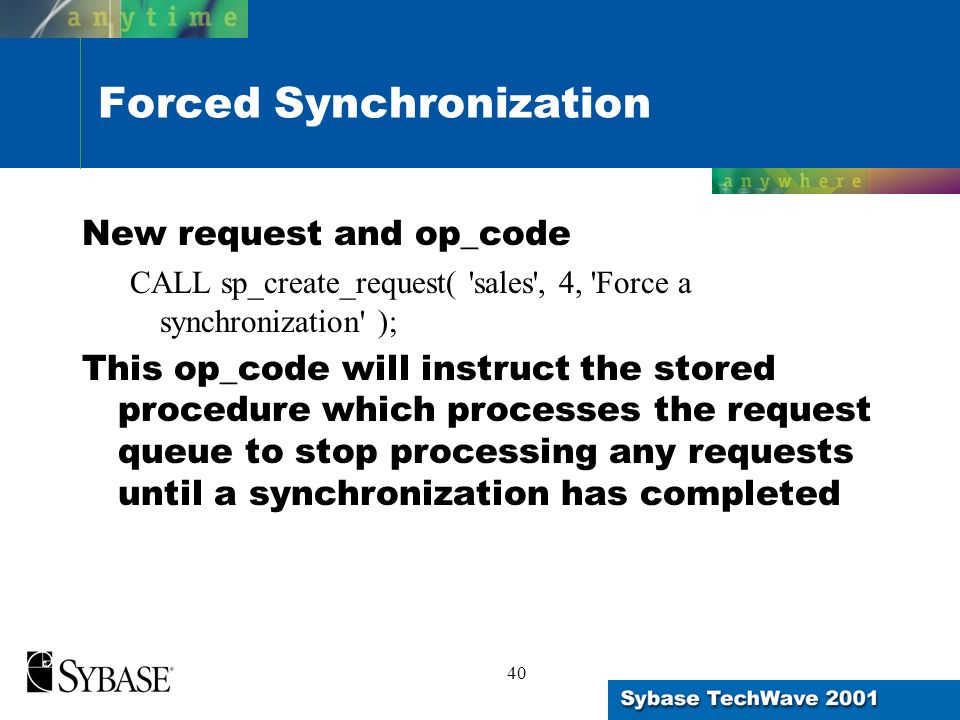 anytime

Forced Synchronization

anywhere

New request and op_code

CALL sp_create_request( 'sales', 4, 'Force a synchronization' );

This op_code will instruct the stored procedure which processes the request queue to stop processing any requests until a synchronization has completed

SYBASE

40

Sybase TechWave 2001